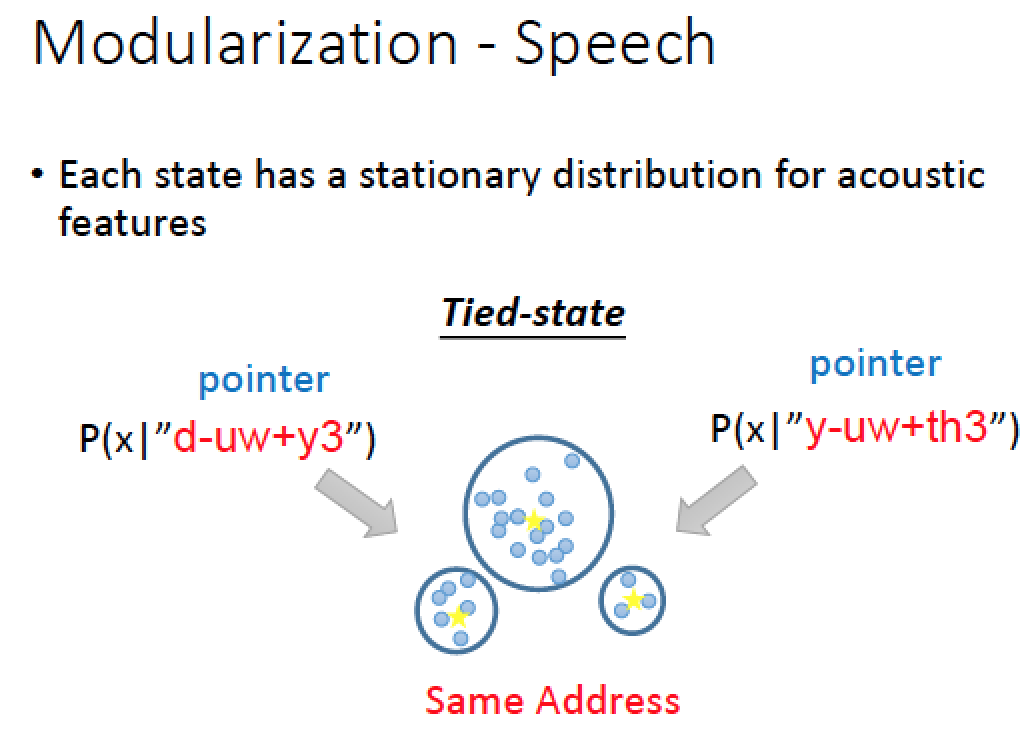 Modularization - Speech

• Each state has a stationary distribution for acoustic features

Tied-state

pointer

P(x|"d-uw+y3")

pointer

P(x|"y-uw+th3")

Same Address